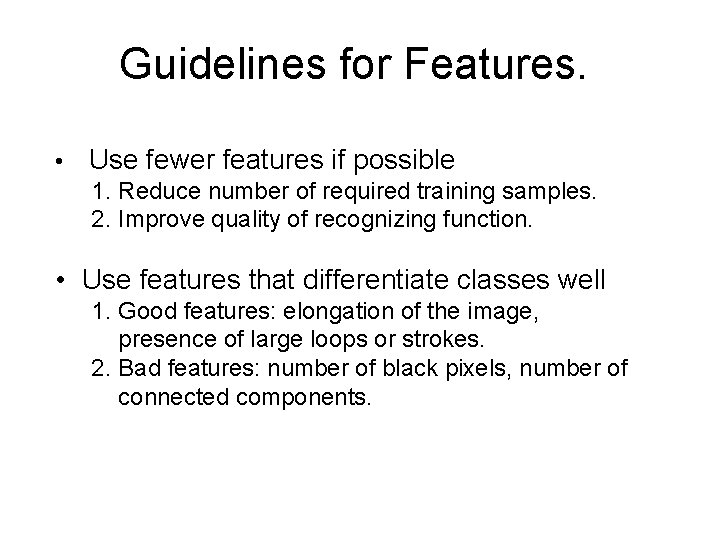 Guidelines for Features.

• Use fewer features if possible
1. Reduce number of required training samples.
2. Improve quality of recognizing function.

• Use features that differentiate classes well
1. Good features: elongation of the image, presence of large loops or strokes.
2. Bad features: number of black pixels, number of connected components.